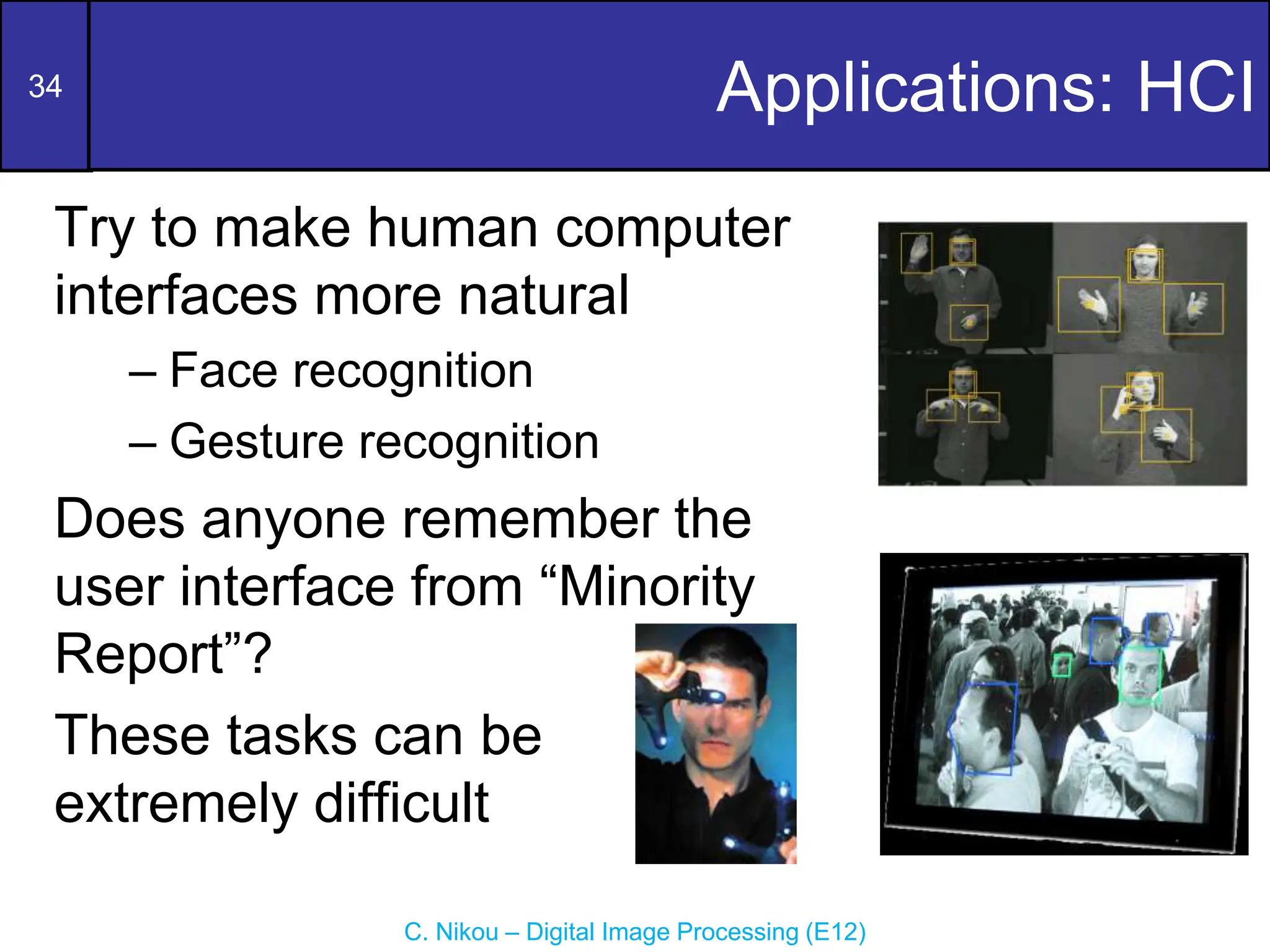 34

Applications: HCI

Try to make human computer interfaces more natural

– Face recognition

– Gesture recognition

Does anyone remember the user interface from “Minority Report”?

These tasks can be extremely difficult

C. Nikou – Digital Image Processing (E12)